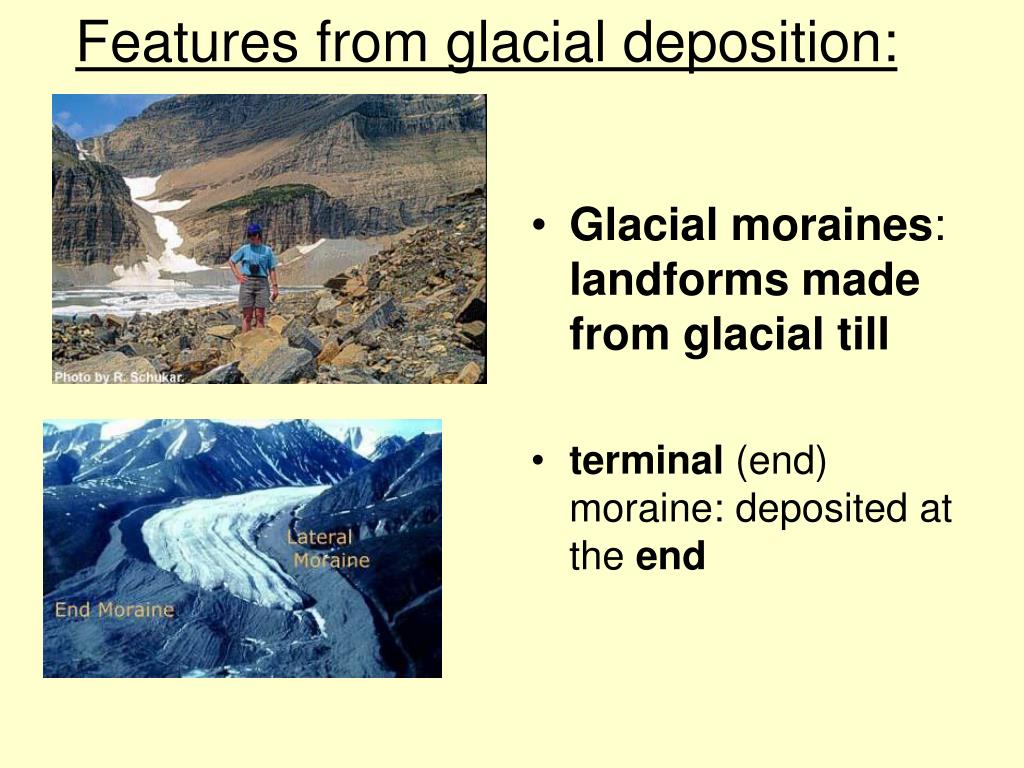 Features from glacial deposition:

Photo by R. Schukar.

Lateral Moraine

End Moraine

• Glacial moraines: landforms made from glacial till

• terminal (end) moraine: deposited at the end